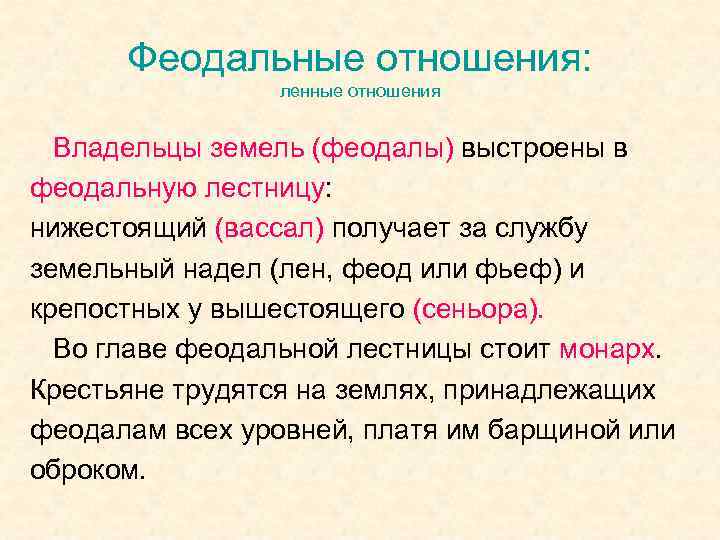 Феодальные отношения:
ленные отношения

Владельцы земель (феодалы) выстроены в феодальную лестницу:
нижестоящий (вассал) получает за службу земельный надел (лен, феод или фьеф) и крепостных у вышестоящего (сеньора).

Во главе феодальной лестницы стоит монарх.
Крестьяне трудятся на землях, принадлежащих феодалам всех уровней, платя им барщиной или оброком.